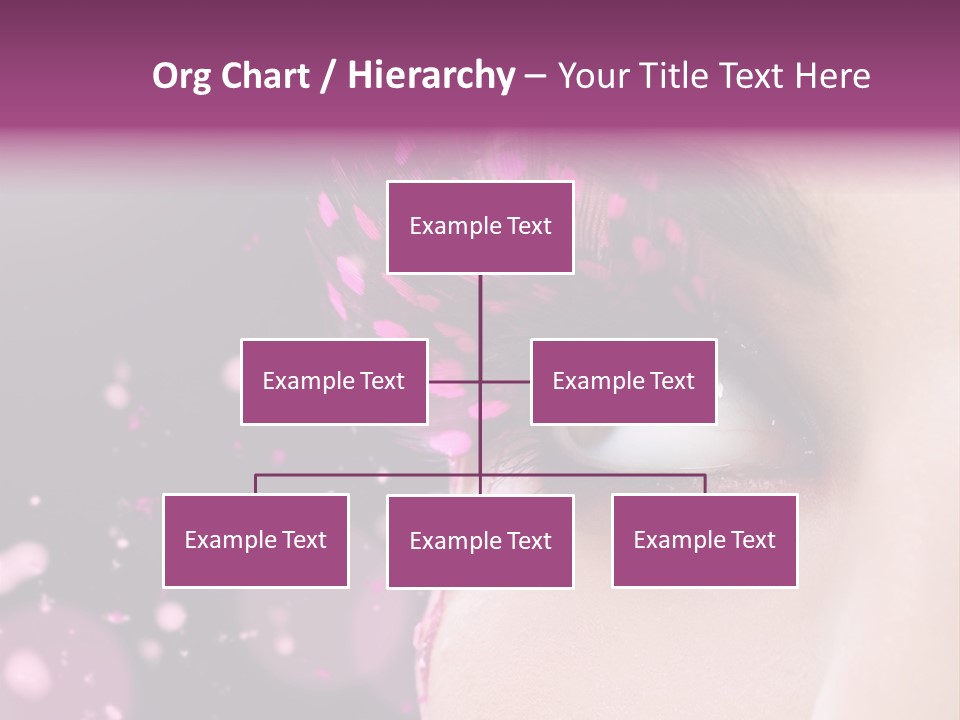 Org Chart / Hierarchy – Your Title Text Here

Example Text

Example Text

Example Text

Example Text

Example Text

Example Text